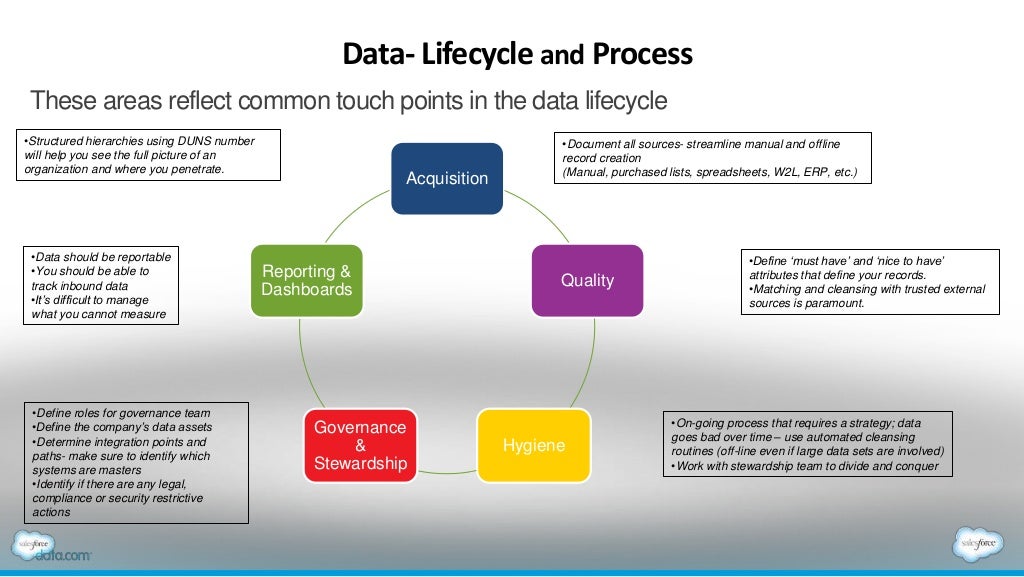 Data- Lifecycle and Process

These areas reflect common touch points in the data lifecycle

•Structured hierarchies using DUNS number will help you see the full picture of an organization and where you penetrate.

Acquisition

•Document all sources- streamline manual and offline record creation (Manual, purchased lists, spreadsheets, W2L, ERP, etc.)

•Data should be reportable
•You should be able to track inbound data
•It's difficult to manage what you cannot measure

Reporting & Dashboards

Quality

•Define 'must have' and 'nice to have' attributes that define your records.
•Matching and cleansing with trusted external sources is paramount.

•Define roles for governance team
•Define the company's data assets
•Determine integration points and paths- make sure to identify which systems are masters
•Identify if there are any legal, compliance or security restrictive actions

Governance & Stewardship

Hygiene

•On-going process that requires a strategy; data goes bad over time – use automated cleansing routines (off-line even if large data sets are involved)
•Work with stewardship team to divide and conquer

salesforce data.com

salesforce